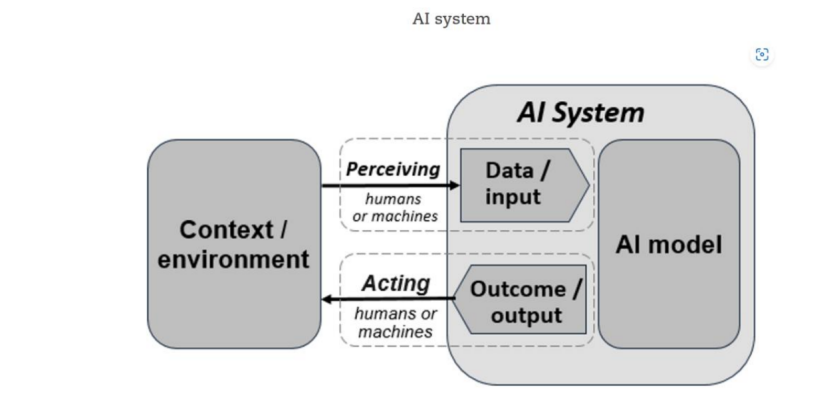 AI system

AI System

Context / environment

Perceiving

humans or machines

Data / input

AI model

Acting

humans or machines

Outcome / output